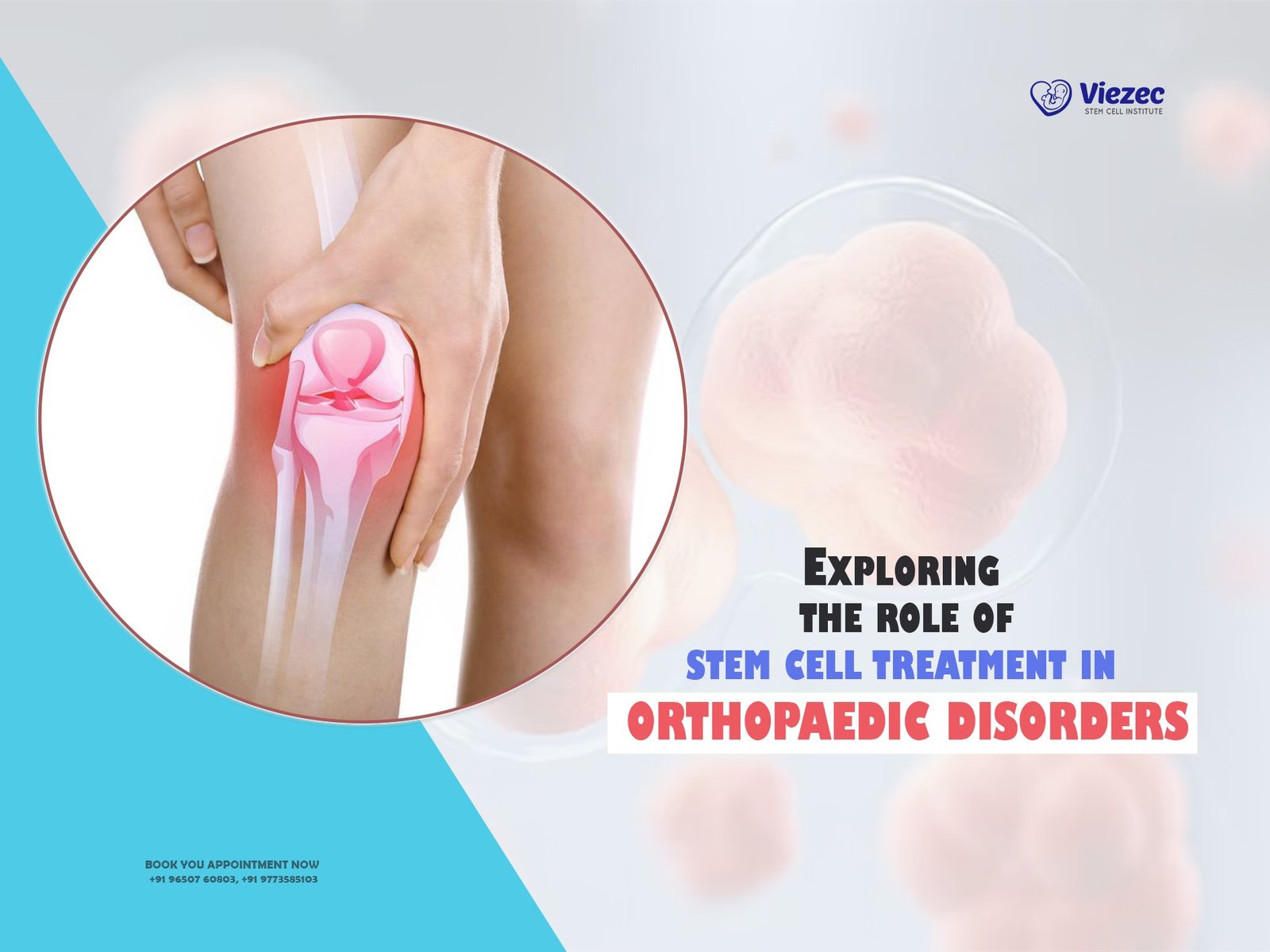 Viezec
STEM CELL INSTITUTE

EXPLORING THE ROLE OF STEM CELL TREATMENT IN ORTHOPAEDIC DISORDERS

BOOK YOU APPOINTMENT NOW
+91 96507 60803, +91 9773585103